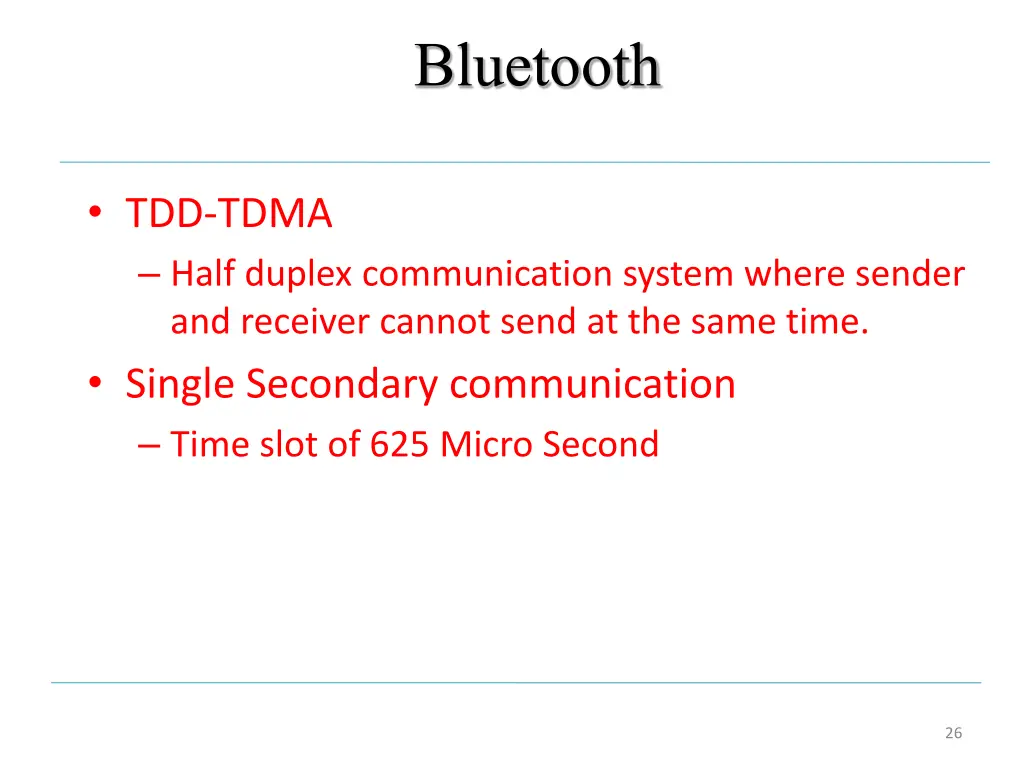 Bluetooth

• TDD-TDMA
– Half duplex communication system where sender and receiver cannot send at the same time.
• Single Secondary communication
– Time slot of 625 Micro Second

26